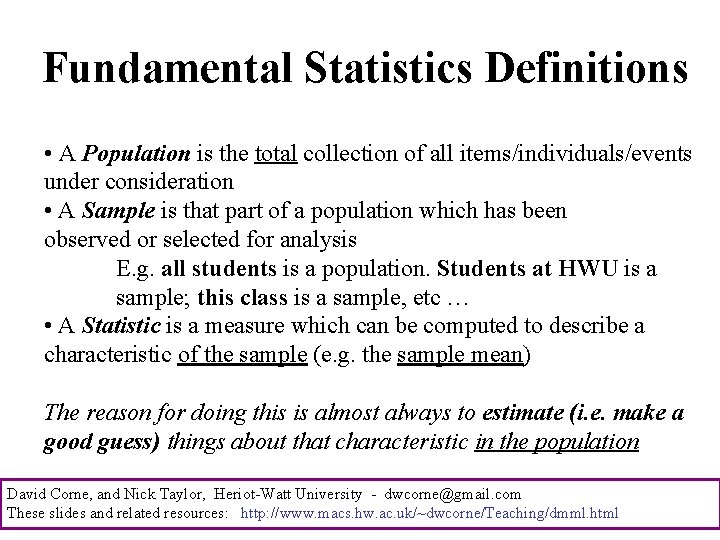 Fundamental Statistics Definitions

• A Population is the total collection of all items/individuals/events under consideration
• A Sample is that part of a population which has been observed or selected for analysis
E.g. all students is a population. Students at HWU is a sample; this class is a sample, etc …
• A Statistic is a measure which can be computed to describe a characteristic of the sample (e.g. the sample mean)

The reason for doing this is almost always to estimate (i.e. make a good guess) things about that characteristic in the population

David Corne, and Nick Taylor, Heriot-Watt University - dwcorne@gmail.com
These slides and related resources: http://www.macs.hw.ac.uk/~dwcorne/Teaching/dmml.html